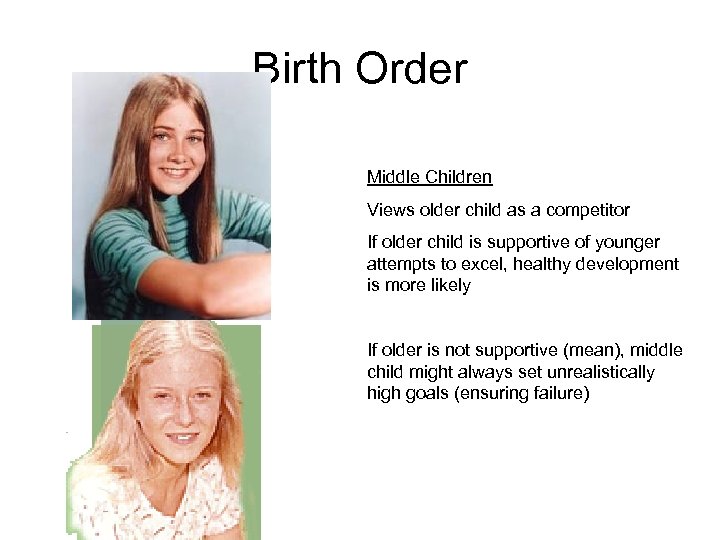 Birth Order

Middle Children

Views older child as a competitor

If older child is supportive of younger attempts to excel, healthy development is more likely

If older is not supportive (mean), middle child might always set unrealistically high goals (ensuring failure)